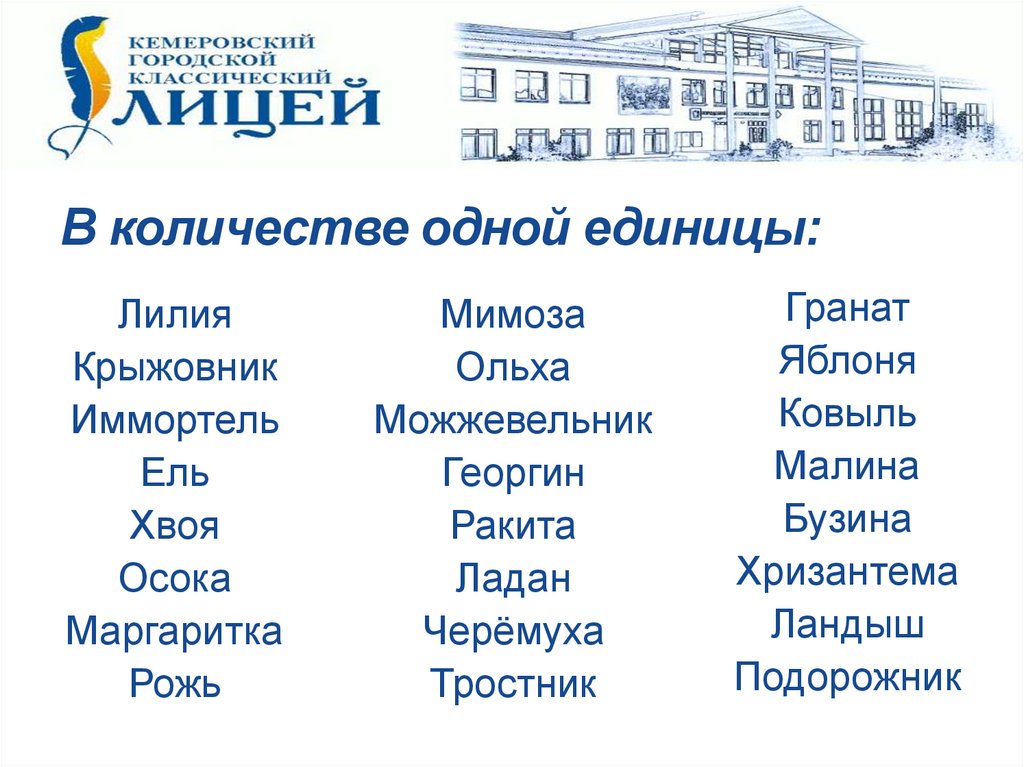 КЕМЕРОВСКИЙ ГОРОДСКОЙ КЛАССИЧЕСКИЙ
ЛИЦЕЙ

В количестве одной единицы:

Лилия
Крыжовник
Иммортель
Ель
Хвоя
Осока
Маргаритка
Рожь

Мимоза
Ольха
Можжевельник
Георгин
Ракита
Ладан
Черёмуха
Тростник

Гранат
Яблоня
Ковыль
Малина
Бузина
Хризантема
Ландыш
Подорожник